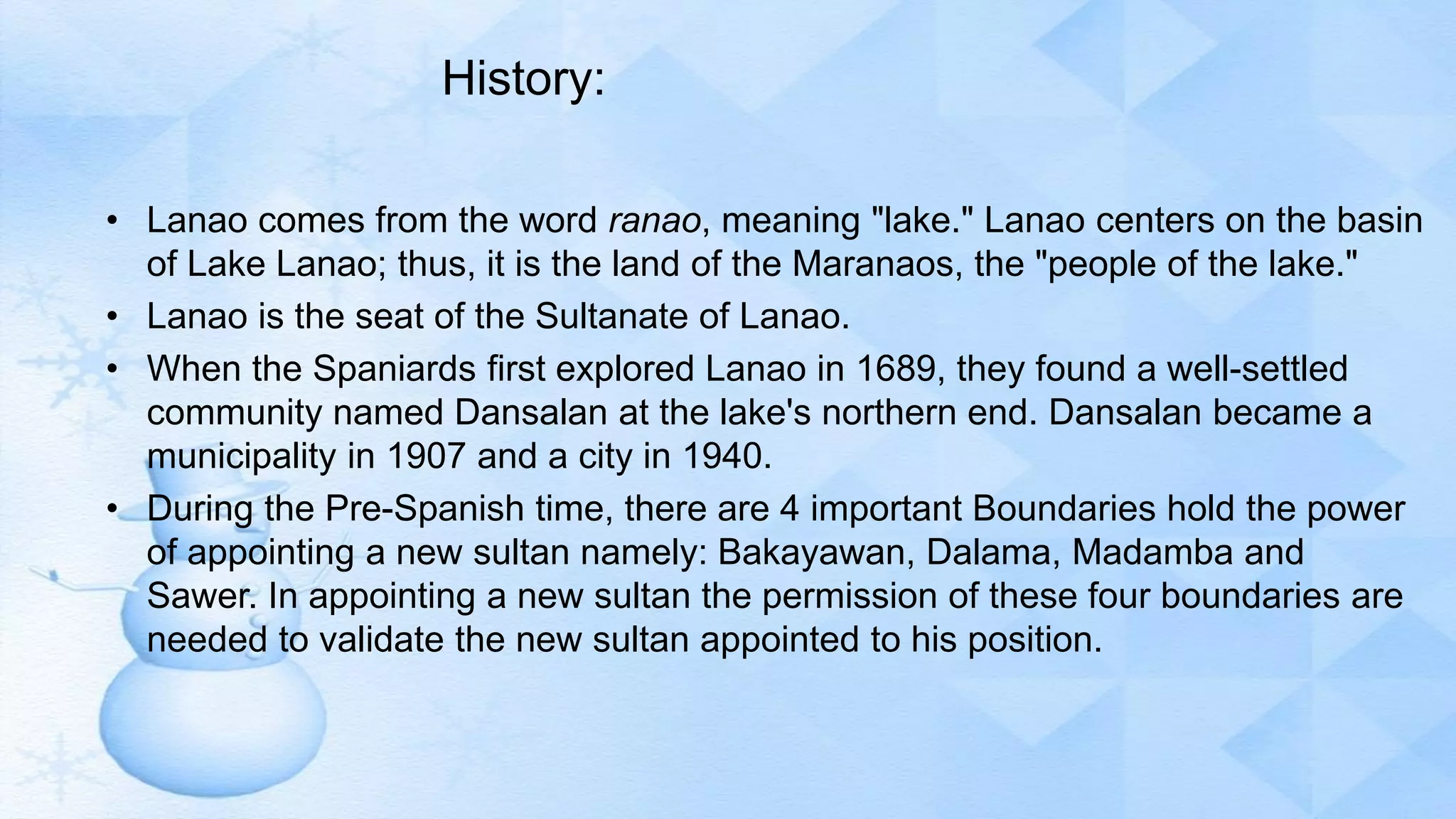 History:

• Lanao comes from the word ranao, meaning "lake." Lanao centers on the basin of Lake Lanao; thus, it is the land of the Maranaos, the "people of the lake."
• Lanao is the seat of the Sultanate of Lanao.
• When the Spaniards first explored Lanao in 1689, they found a well-settled community named Dansalan at the lake's northern end. Dansalan became a municipality in 1907 and a city in 1940.
• During the Pre-Spanish time, there are 4 important Boundaries hold the power of appointing a new sultan namely: Bakayawan, Dalama, Madamba and Sawer. In appointing a new sultan the permission of these four boundaries are needed to validate the new sultan appointed to his position.